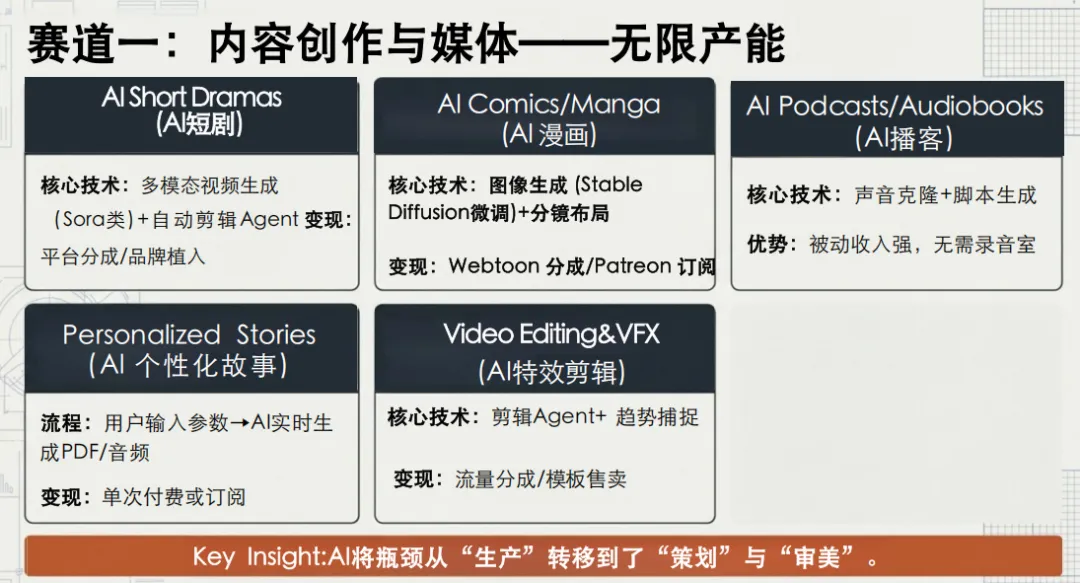 赛道一：内容创作与媒体——无限产能

AI Short Dramas
(AI短剧)

核心技术：多模态视频生成（Sora类）+自动剪辑 Agent 变现：平台分成/品牌植入

AI Comics/Manga
(AI 漫画)

核心技术：图像生成 (Stable Diffusion微调)+分镜布局

变现：Webtoon 分成/Patreon 订阅

AI Podcasts/Audiobooks
(AI播客)

核心技术：声音克隆+脚本生成

优势：被动收入强，无需录音室

Personalized Stories
(AI 个性化故事)

流程：用户输入参数→AI实时生成PDF/音频

变现：单次付费或订阅

Video Editing&VFX
(AI特效剪辑)

核心技术：剪辑Agent+ 趋势捕捉

变现：流量分成/模板售卖

Key Insight:AI将瓶颈从“生产”转移到了“策划”与“审美”。